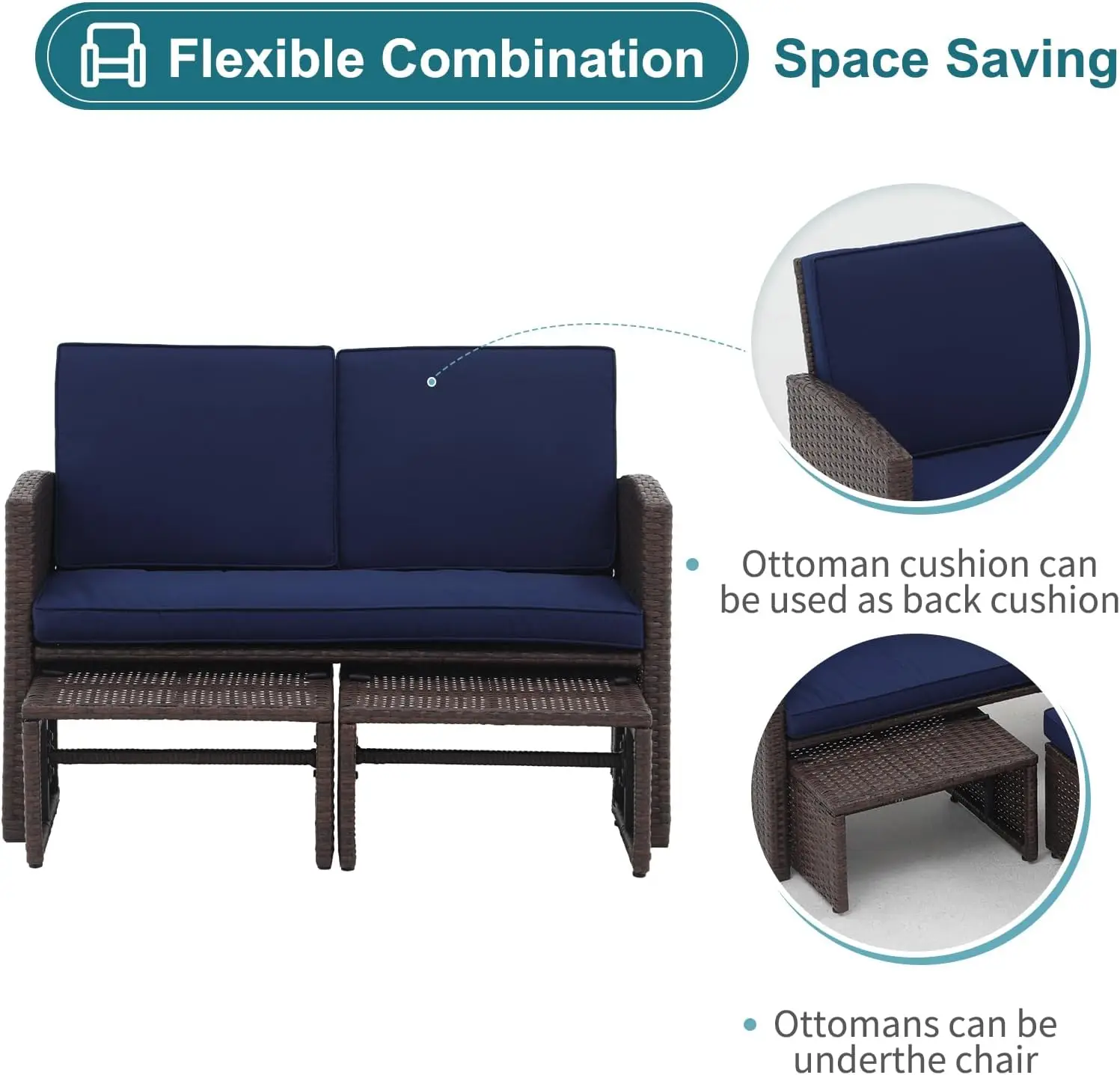 Flexible Combination

Space Saving

• Ottoman cushion can be used as back cushion

• Ottomans can be underthe chair